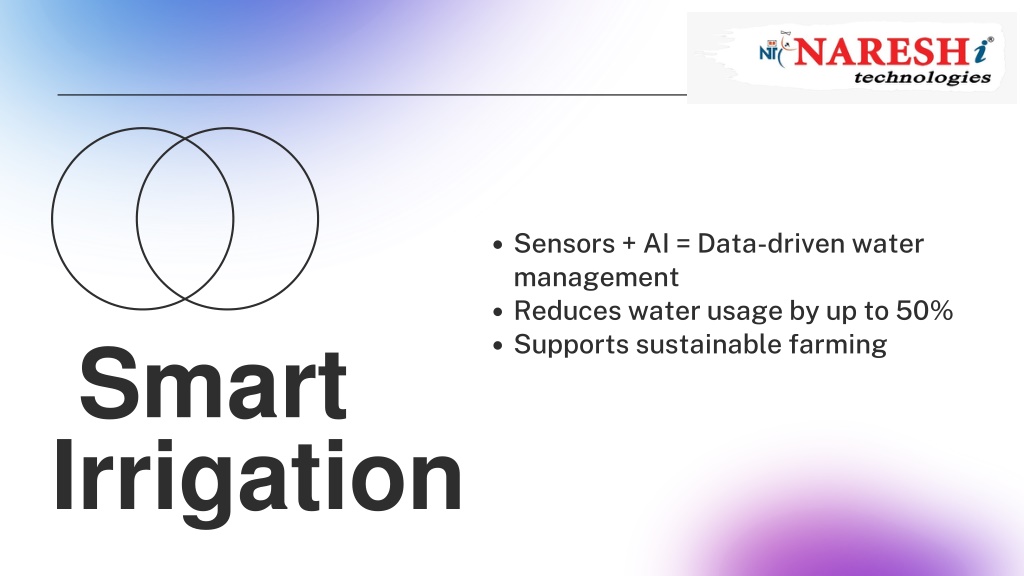 NIT NARESH i technologies

Smart Irrigation

- Sensors + AI = Data-driven water management
- Reduces water usage by up to 50%
- Supports sustainable farming